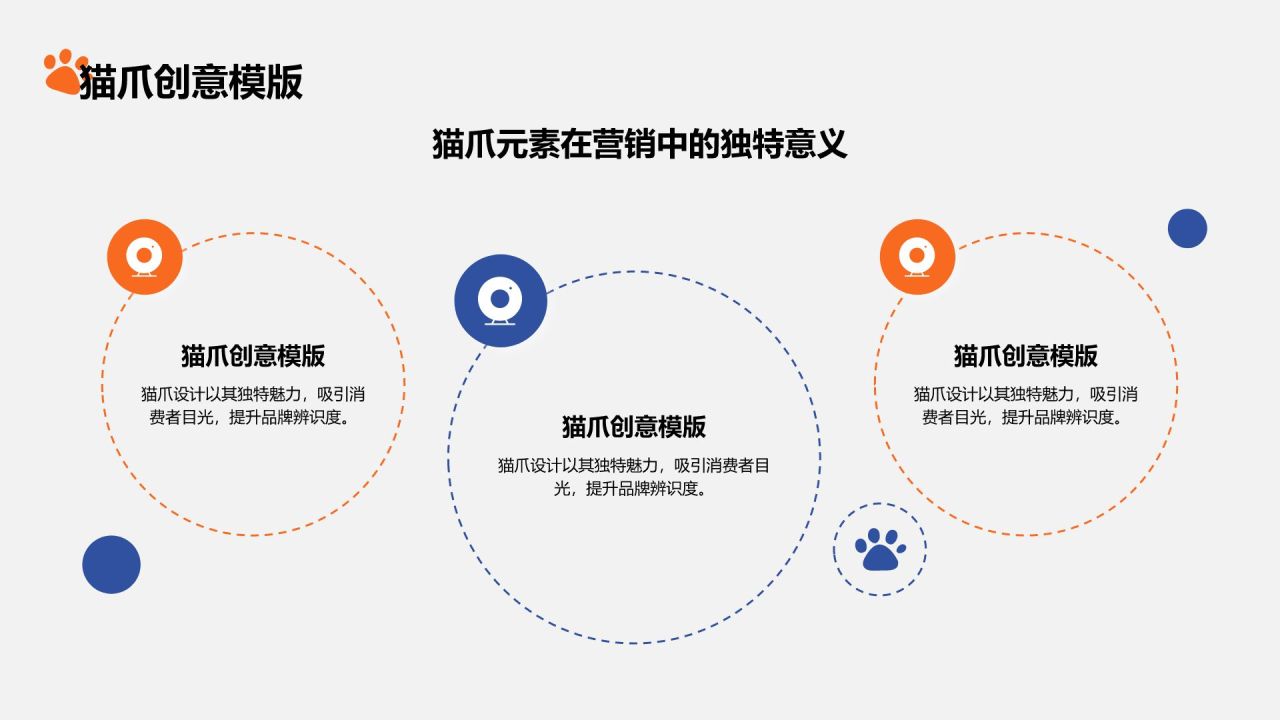 猫爪创意模版

猫爪元素在营销中的独特意义

猫爪创意模版

猫爪设计以其独特魅力，吸引消费者目光，提升品牌辨识度。

猫爪创意模版

猫爪设计以其独特魅力，吸引消费者目光，提升品牌辨识度。

猫爪创意模版

猫爪设计以其独特魅力，吸引消费者目光，提升品牌辨识度。